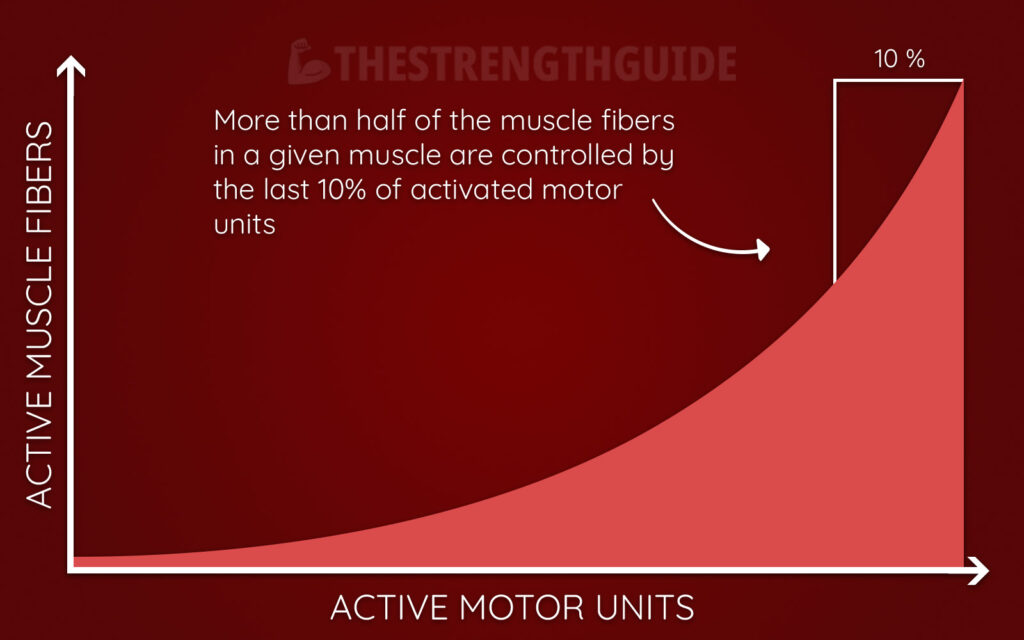 THESTRENGTHGUIDE

10 %

More than half of the muscle fibers in a given muscle are controlled by the last 10% of activated motor units

ACTIVE MUSCLE FIBERS

ACTIVE MOTOR UNITS